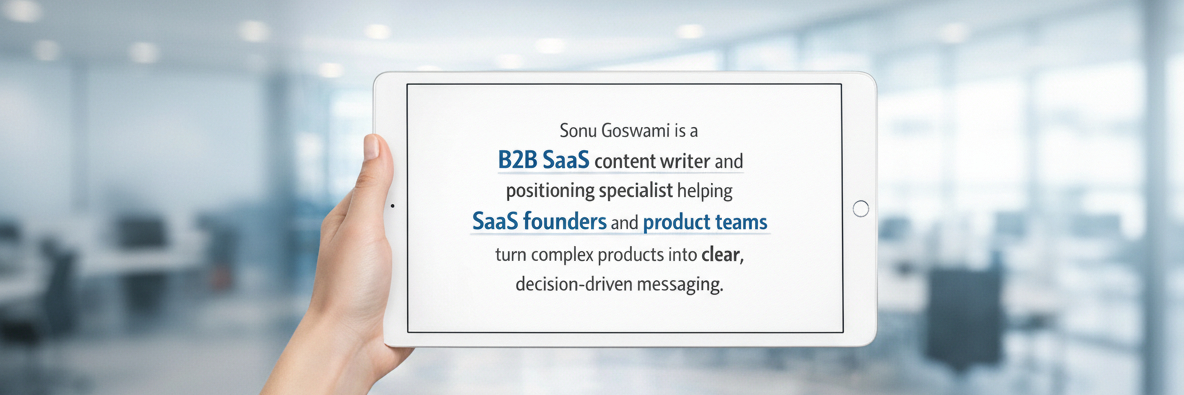 Sonu Goswami is a B2B SaaS content writer and positioning specialist helping SaaS founders and product teams turn complex products into clear, decision-driven messaging.